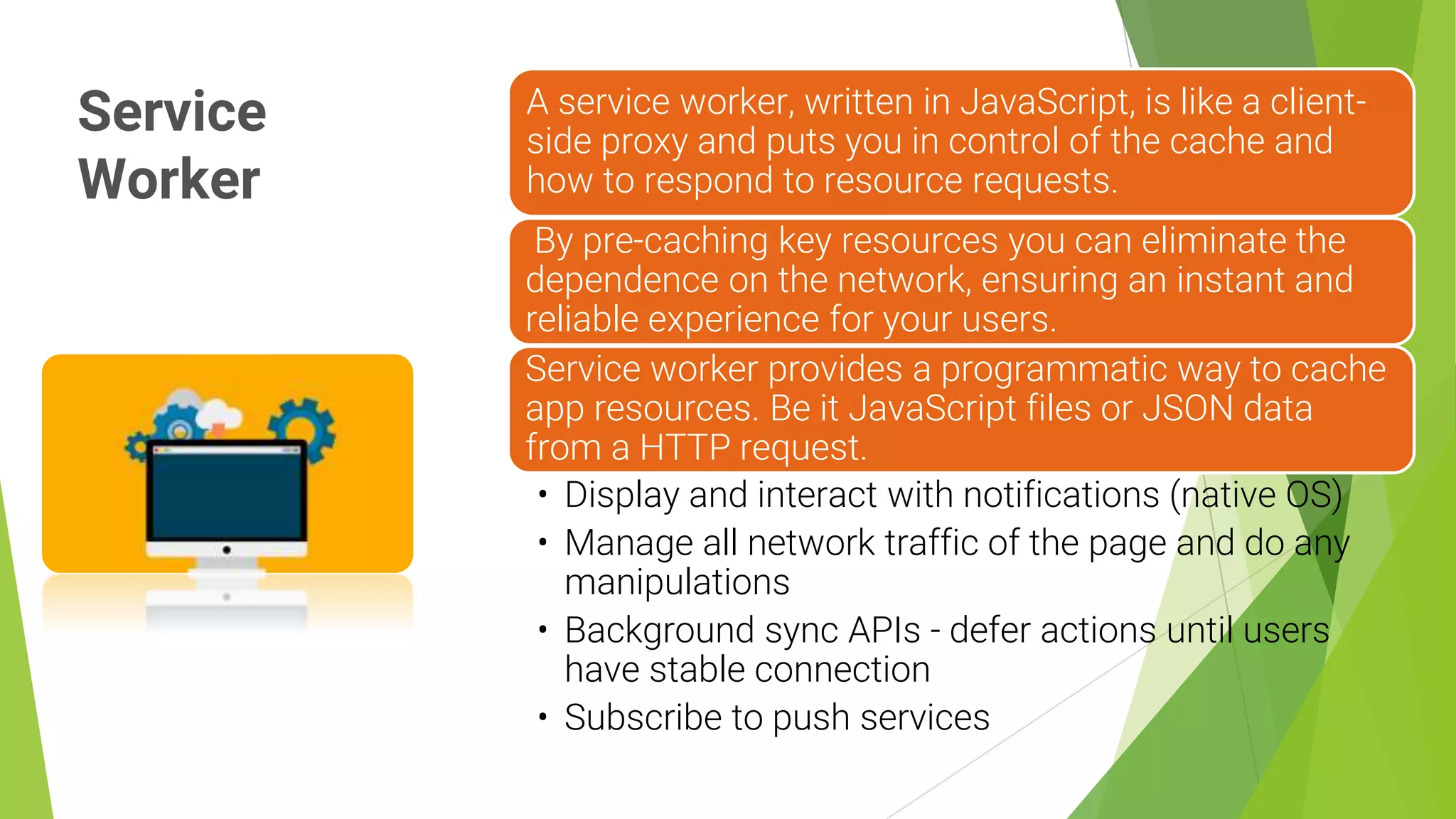 Service Worker

A service worker, written in JavaScript, is like a client-side proxy and puts you in control of the cache and how to respond to resource requests.

By pre-caching key resources you can eliminate the dependence on the network, ensuring an instant and reliable experience for your users.

Service worker provides a programmatic way to cache app resources. Be it JavaScript files or JSON data from a HTTP request.

• Display and interact with notifications (native OS)
• Manage all network traffic of the page and do any manipulations
• Background sync APIs - defer actions until users have stable connection
• Subscribe to push services